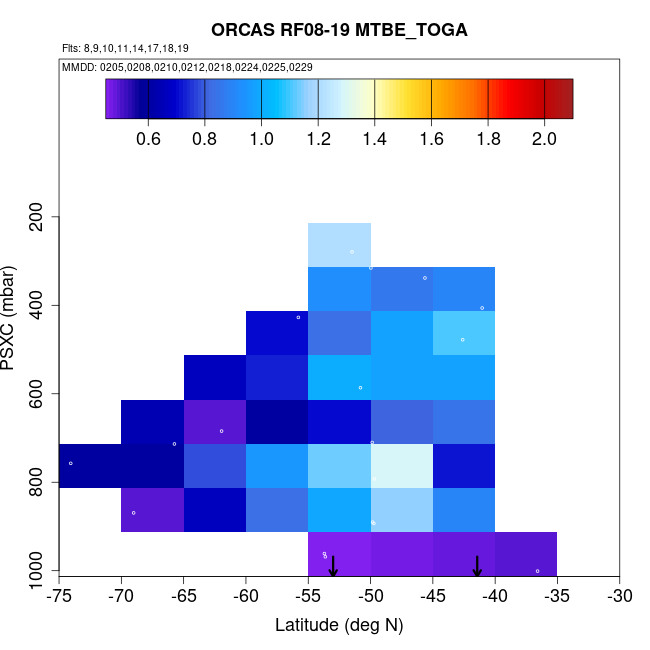 ORCAS RF08-19 MTBE_TOGA

Flts: 8,9,10,11,14,17,18,19

MMDD: 0205,0208,0210,0212,0218,0224,0225,0229

0.6 0.8 1.0 1.2 1.4 1.6 1.8 2.0

PSXC (mbar)

200
400
600
800
1000

-75 -70 -65 -60 -55 -50 -45 -40 -35 -30

Latitude (deg N)